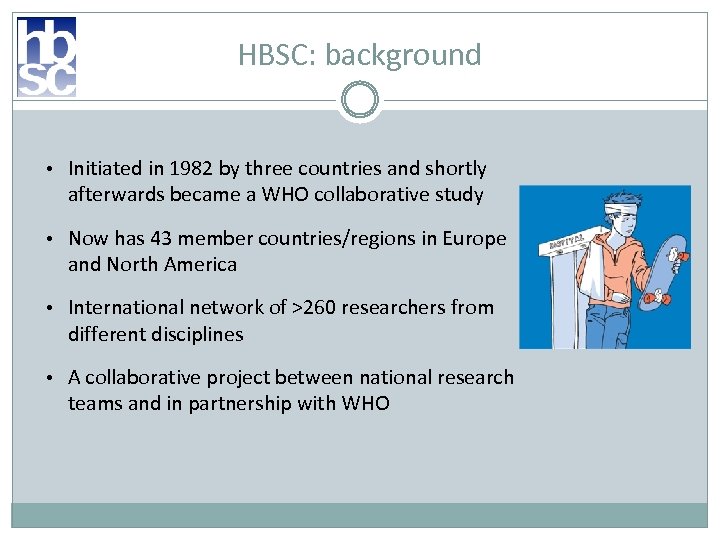 hb
sc

HBSC: background

• Initiated in 1982 by three countries and shortly afterwards became a WHO collaborative study

• Now has 43 member countries/regions in Europe and North America

• International network of >260 researchers from different disciplines

• A collaborative project between national research teams and in partnership with WHO

HOSPITAL